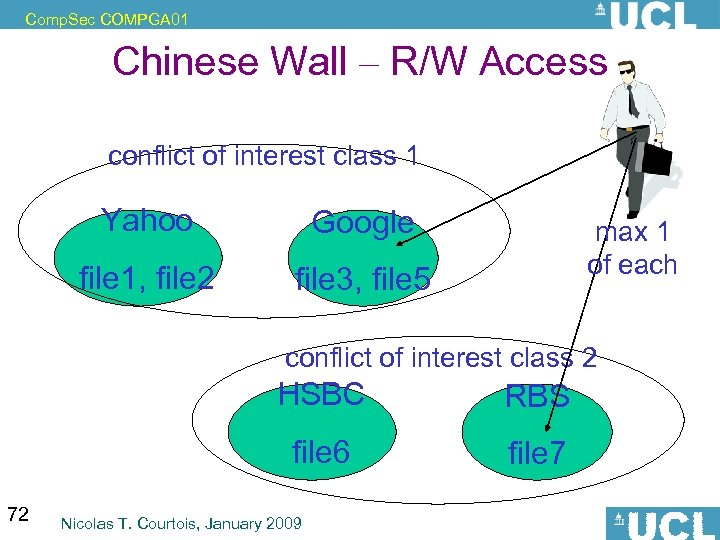 CompSec COMPGA01

UCL

Chinese Wall – R/W Access

conflict of interest class 1

Yahoo

file1, file2

Google

file3, file5

max 1 of each

conflict of interest class 2

HSBC

file6

RBS

file7

72

Nicolas T. Courtois, January 2009

UCL